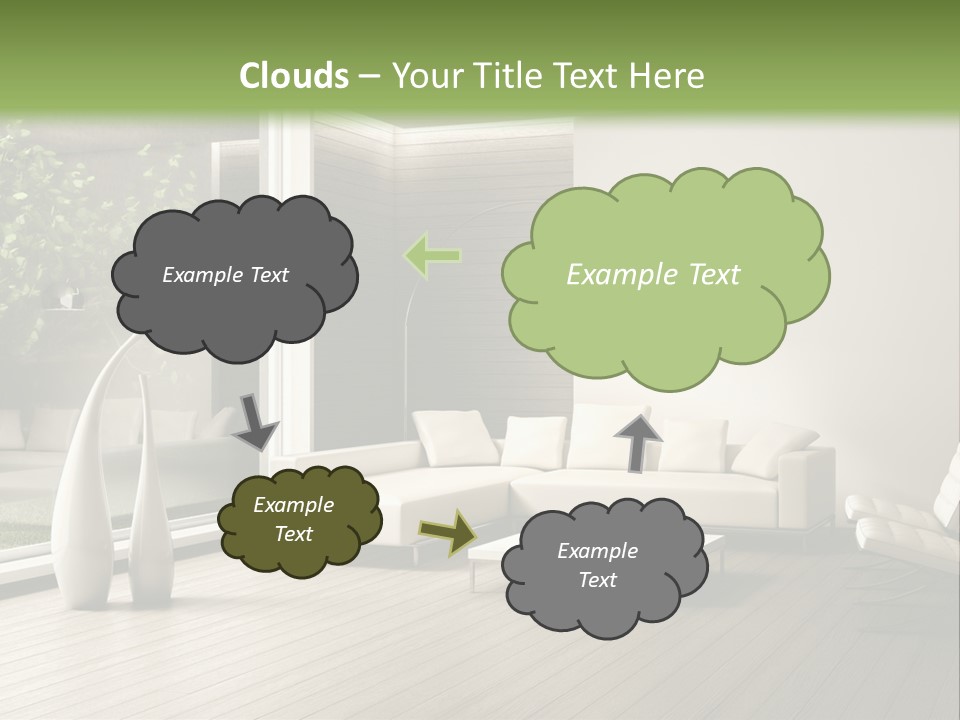 Clouds – Your Title Text Here

Example Text

Example Text

Example Text

Example Text